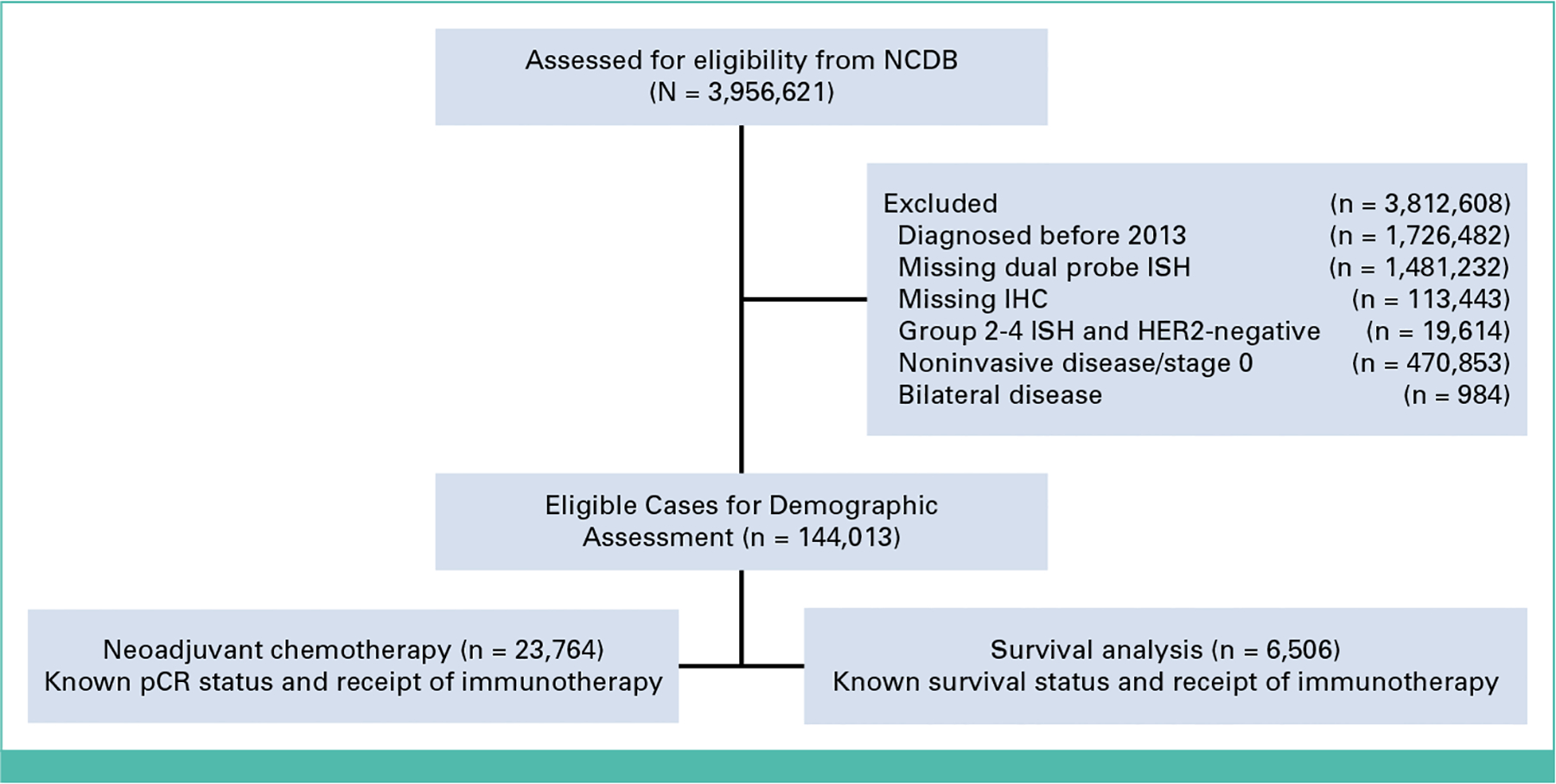 Assessed for eligibility from NCDB
(N = 3,956,621)

Excluded (n = 3,812,608)
Diagnosed before 2013 (n = 1,726,482)
Missing dual probe ISH (n = 1,481,232)
Missing IHC (n = 113,443)
Group 2-4 ISH and HER2-negative (n = 19,614)
Noninvasive disease/stage 0 (n = 470,853)
Bilateral disease (n = 984)

Eligible Cases for Demographic Assessment (n = 144,013)

Neoadjuvant chemotherapy (n = 23,764)
Known pCR status and receipt of immunotherapy

Survival analysis (n = 6,506)
Known survival status and receipt of immunotherapy